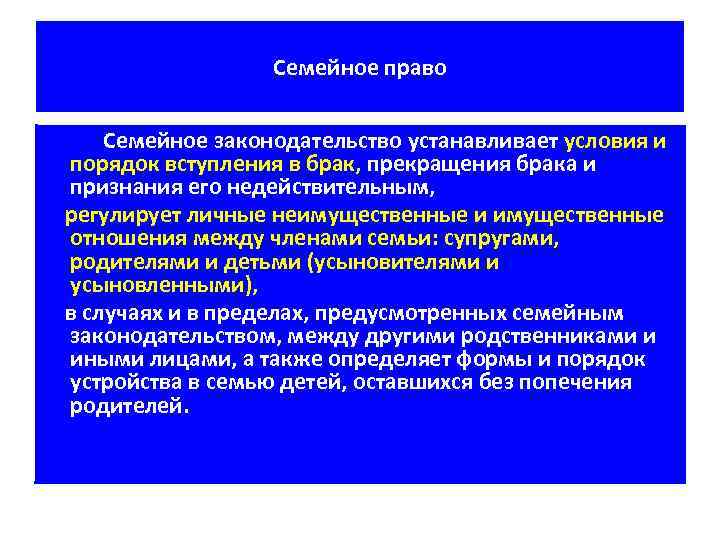 Семейное право

Семейное законодательство устанавливает условия и порядок вступления в брак, прекращения брака и признания его недействительным,

регулирует личные неимущественные и имущественные отношения между членами семьи: супругами, родителями и детьми (усыновителями и усыновленными),

в случаях и в пределах, предусмотренных семейным законодательством, между другими родственниками и иными лицами, а также определяет формы и порядок устройства в семью детей, оставшихся без попечения родителей.